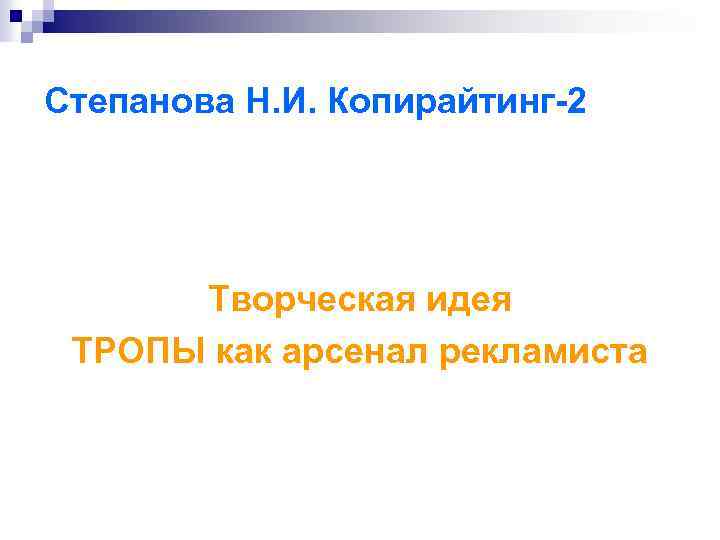 Степанова Н.И. Копирайтинг-2

Творческая идея
ТРОПЫ как арсенал рекламиста